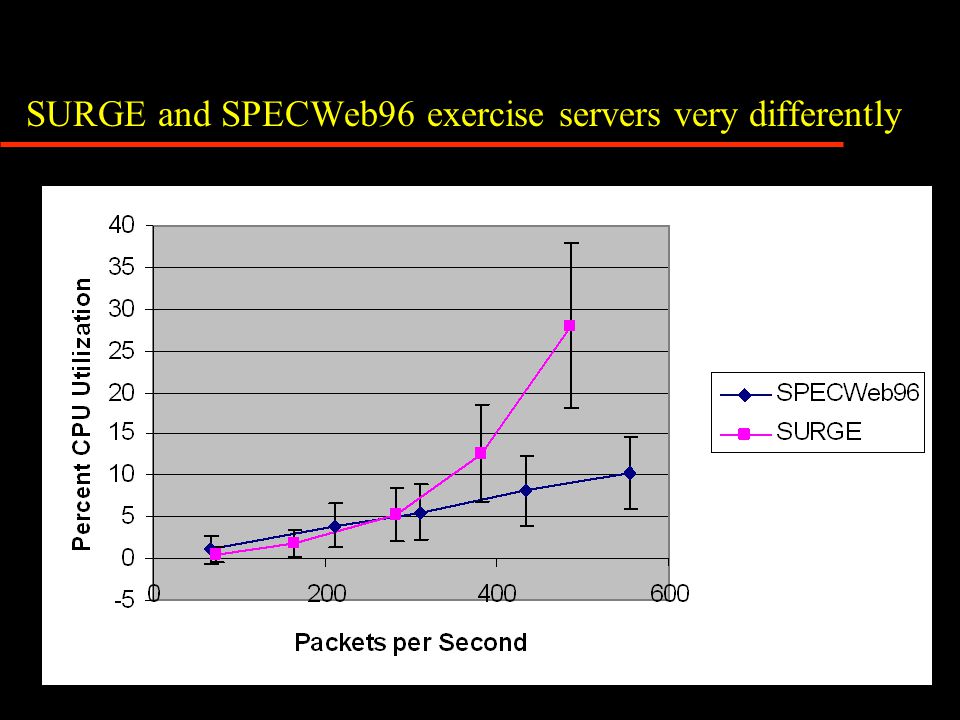 SURGE and SPECWeb96 exercise servers very differently

Percent CPU Utilization

40
35
30
25
20
15
10
5
0
-5

0
200
400
600

Packets per Second

SPECWeb96
SURGE